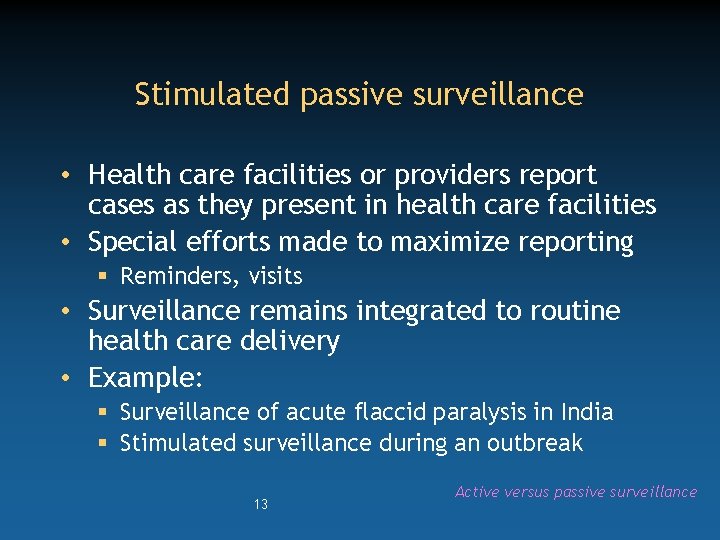 Stimulated passive surveillance

• Health care facilities or providers report cases as they present in health care facilities
• Special efforts made to maximize reporting
  ▪ Reminders, visits
• Surveillance remains integrated to routine health care delivery
• Example:
  ▪ Surveillance of acute flaccid paralysis in India
  ▪ Stimulated surveillance during an outbreak

Active versus passive surveillance

13